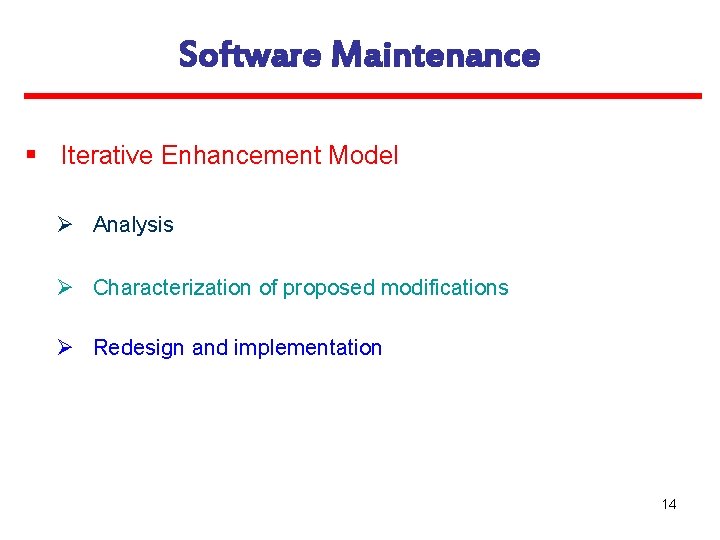 Software Maintenance

▪ Iterative Enhancement Model

➢ Analysis

➢ Characterization of proposed modifications

➢ Redesign and implementation

14